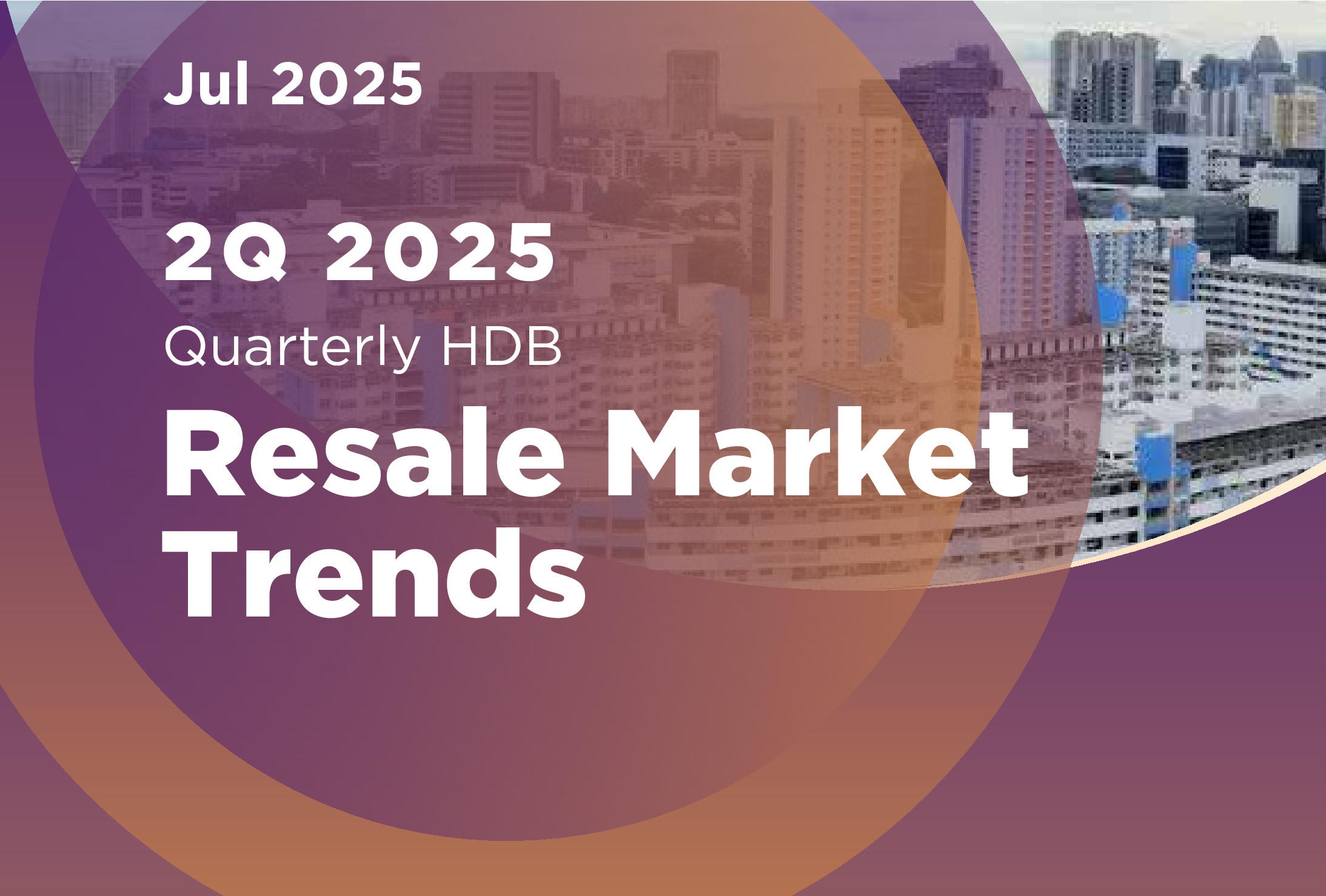 Jul 2025

2Q 2025
Quarterly HDB
Resale Market Trends